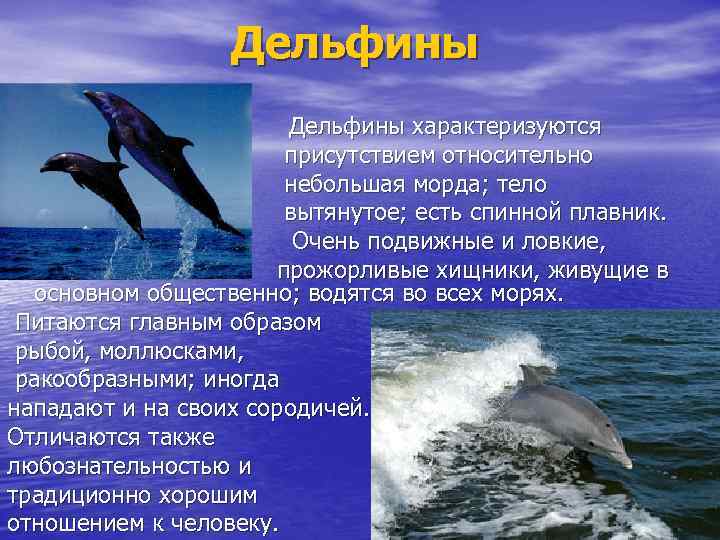 Дельфины

Дельфины характеризуются присутствием относительно небольшая морда; тело вытянутое; есть спинной плавник.

Очень подвижные и ловкие, прожорливые хищники, живущие в основном общественно; водятся во всех морях.

Питаются главным образом рыбой, моллюсками, ракообразными; иногда нападают и на своих сородичей. Отличаются также любознательностью и традиционно хорошим отношением к человеку.